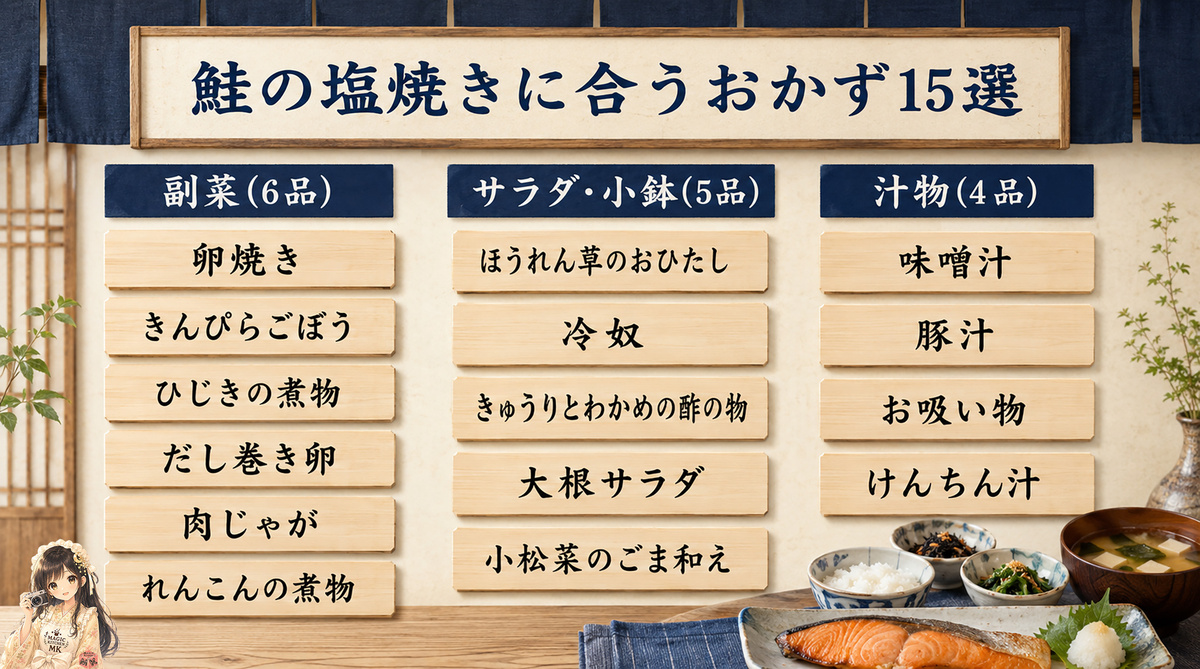 鮭の塩焼きに合うおかず15選

副菜(6品)

卵焼き

きんぴらごぼう

ひじきの煮物

だし巻き卵

肉じゃが

れんこんの煮物

サラダ・小鉢(5品)

ほうれん草のおひたし

冷奴

きゅうりとわかめの酢の物

大根サラダ

小松菜のごま和え

汁物(4品)

味噌汁

豚汁

お吸い物

けんちん汁

MK